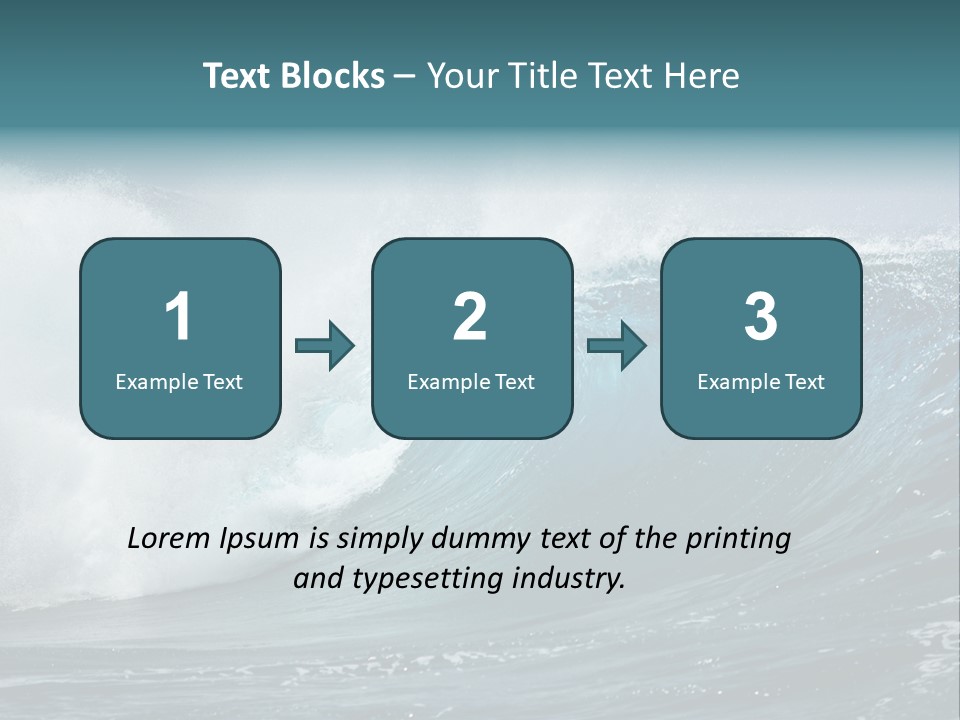 Text Blocks – Your Title Text Here

1
Example Text

2
Example Text

3
Example Text

Lorem Ipsum is simply dummy text of the printing and typesetting industry.